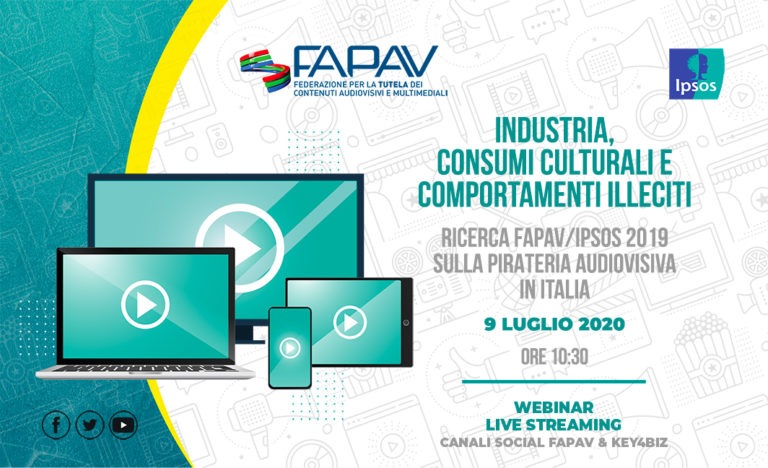 FAPAV
FEDERAZIONE PER LA TUTELA DEI CONTENUTI AUDIOVISIVI E MULTIMEDIALI

Ipsos

INDUSTRIA, CONSUMI CULTURALI E COMPORTAMENTI ILLECITI

RICERCA FAPAV/IPSOS 2019 SULLA PIRATERIA AUDIOVISIVA IN ITALIA

9 LUGLIO 2020

ORE 10:30

WEBINAR
LIVE STREAMING
CANALI SOCIAL FAPAV & KEY4BIZ